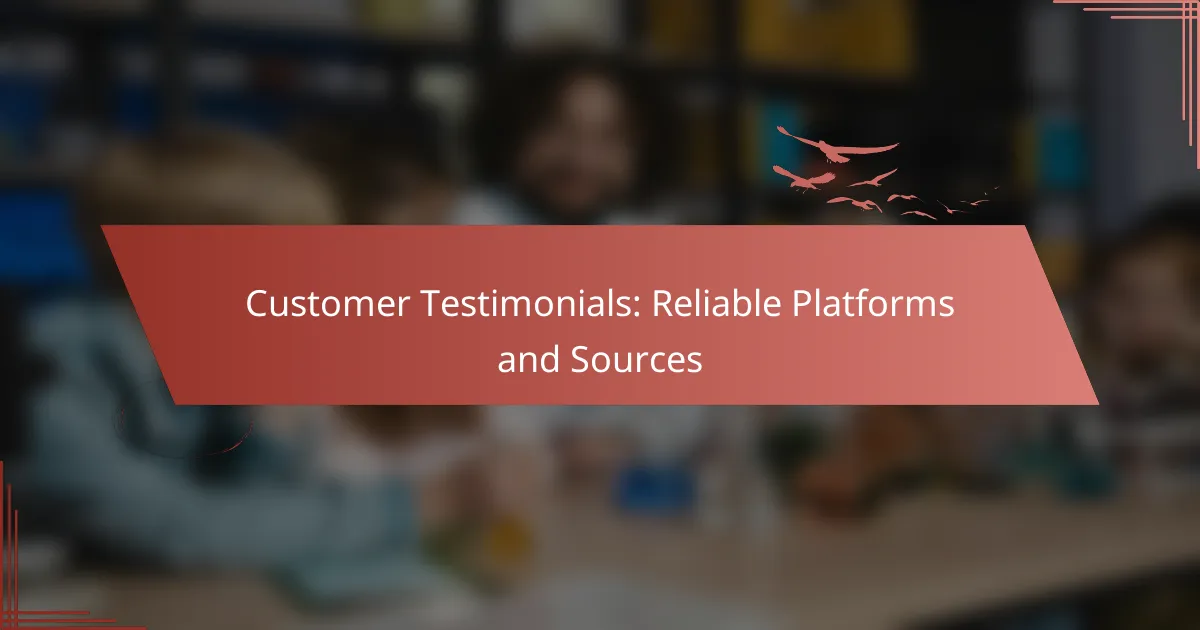 Customer Testimonials: Reliable Platforms and Sources